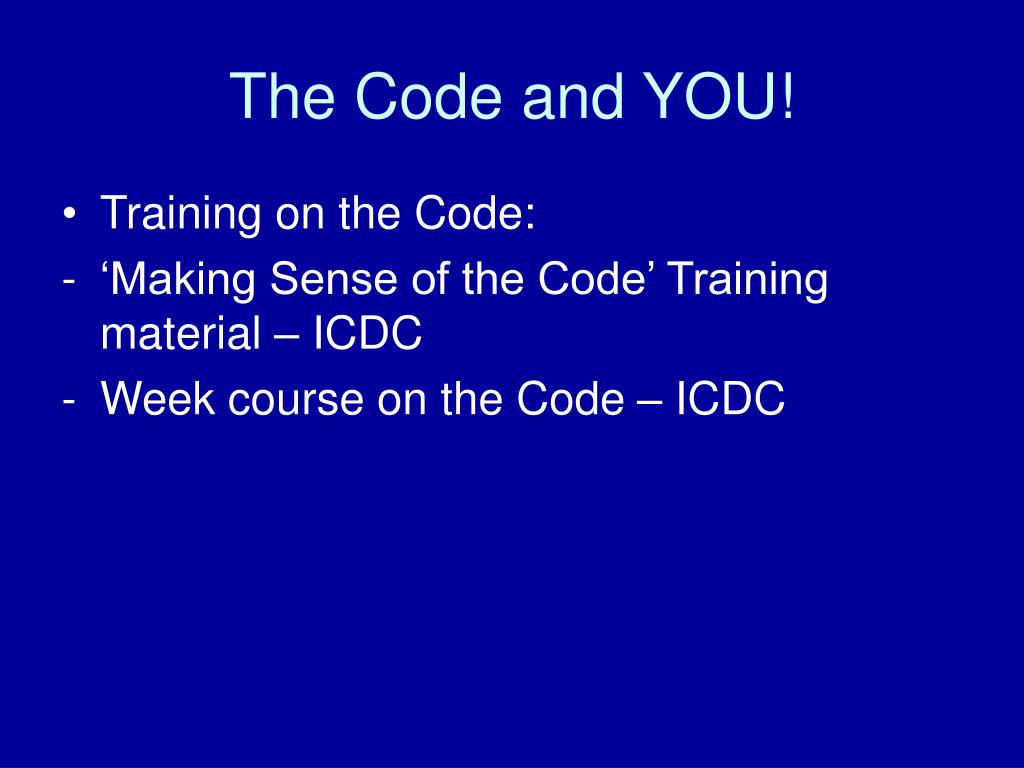 The Code and YOU!

• Training on the Code:
- ‘Making Sense of the Code’ Training material – ICDC
- Week course on the Code – ICDC